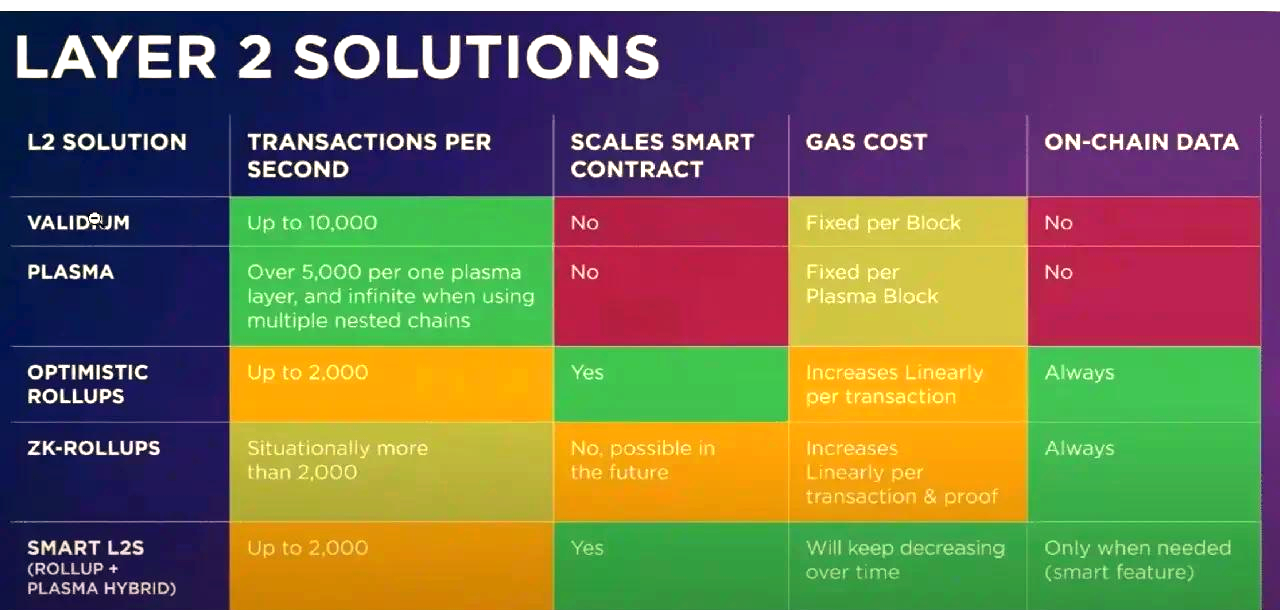 LAYER 2 SOLUTIONS

| L2 SOLUTION | TRANSACTIONS PER SECOND | SCALES SMART CONTRACT | GAS COST | ON-CHAIN DATA |
|---|---|---|---|---|
| VALIDIUM | Up to 10,000 | No | Fixed per Block | No |
| PLASMA | Over 5,000 per one plasma layer, and infinite when using multiple nested chains | No | Fixed per Plasma Block | No |
| OPTIMISTIC ROLLUPS | Up to 2,000 | Yes | Increases Linearly per transaction | Always |
| ZK-ROLLUPS | Situationally more than 2,000 | No, possible in the future | Increases Linearly per transaction & proof | Always |
| SMART L2S (ROLLUP + PLASMA HYBRID) | Up to 2,000 | Yes | Will keep decreasing over time | Only when needed (smart feature) |